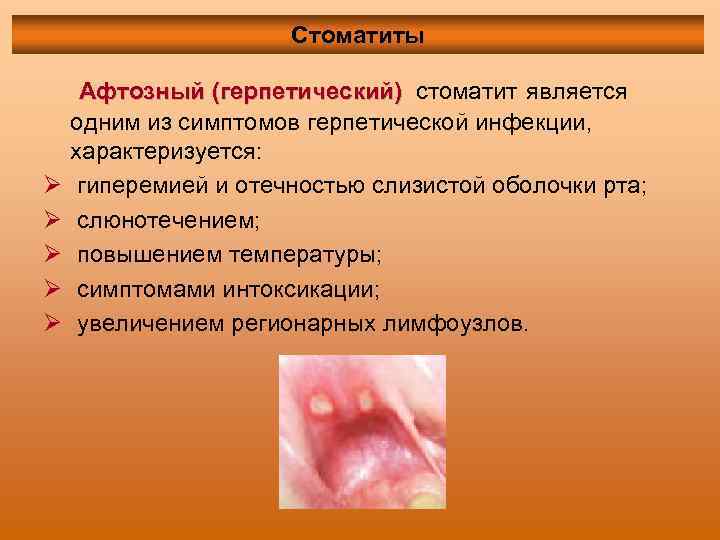 Стоматиты

Афтозный (герпетический) стоматит является одним из симптомов герпетической инфекции, характеризуется:

➢ гиперемией и отечностью слизистой оболочки рта;
➢ слюнотечением;
➢ повышением температуры;
➢ симптомами интоксикации;
➢ увеличением регионарных лимфоузлов.